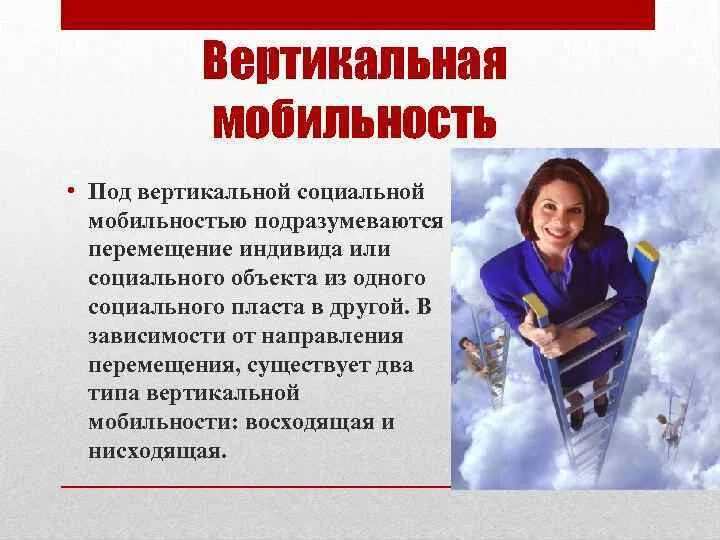 Вертикальная мобильность

• Под вертикальной социальной мобильностью подразумеваются перемещение индивида или социального объекта из одного социального пласта в другой. В зависимости от направления перемещения, существует два типа вертикальной мобильности: восходящая и нисходящая.